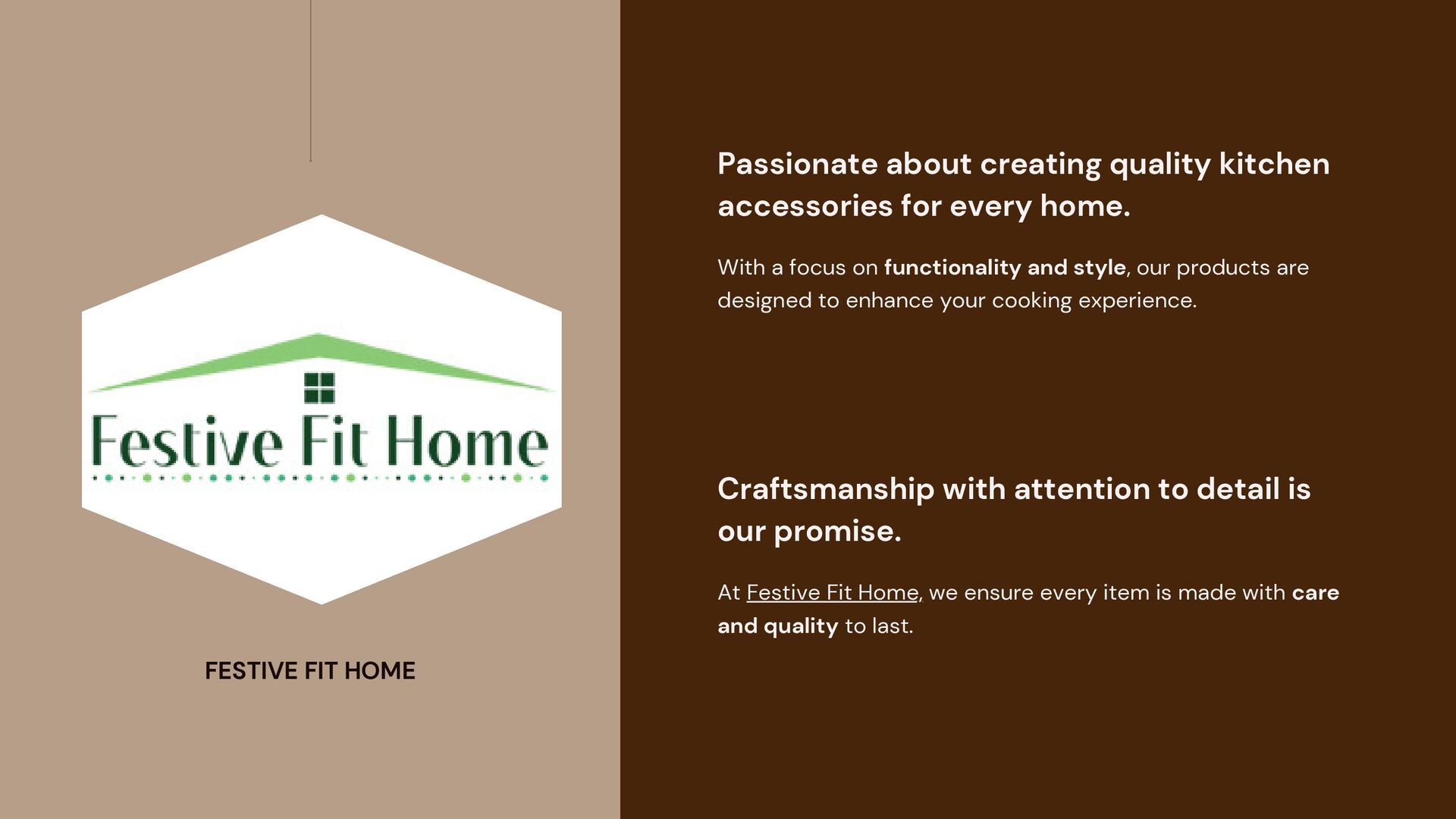 Festive Fit Home

FESTIVE FIT HOME

Passionate about creating quality kitchen accessories for every home.

With a focus on functionality and style, our products are designed to enhance your cooking experience.

Craftsmanship with attention to detail is our promise.

At Festive Fit Home, we ensure every item is made with care and quality to last.